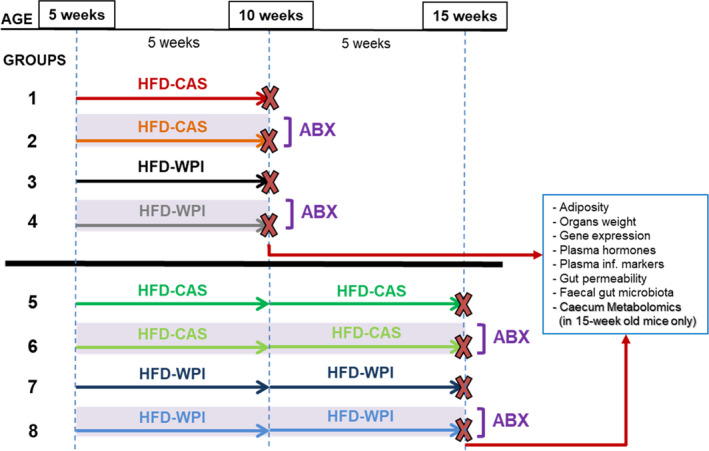 AGE 5 weeks 10 weeks 15 weeks

5 weeks 5 weeks

GROUPS

1 HFD-CAS

2 HFD-CAS ABX

3 HFD-WPI

4 HFD-WPI ABX

5 HFD-CAS HFD-CAS

6 HFD-CAS HFD-CAS ABX

7 HFD-WPI HFD-WPI

8 HFD-WPI HFD-WPI ABX

- Adiposity
- Organs weight
- Gene expression
- Plasma hormones
- Plasma inf. markers
- Gut permeability
- Faecal gut microbiota
- Caecum Metabolomics (in 15-week old mice only)